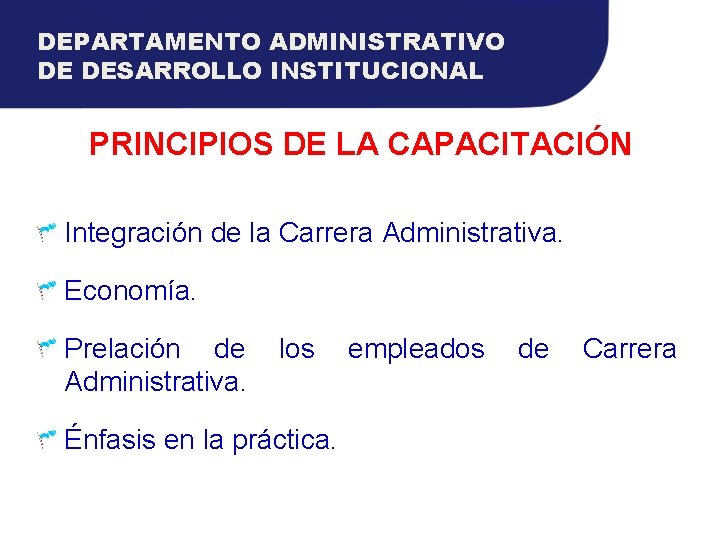 DEPARTAMENTO ADMINISTRATIVO DE DESARROLLO INSTITUCIONAL

PRINCIPIOS DE LA CAPACITACIÓN

Integración de la Carrera Administrativa.

Economía.

Prelación de los empleados de Carrera Administrativa.

Énfasis en la práctica.